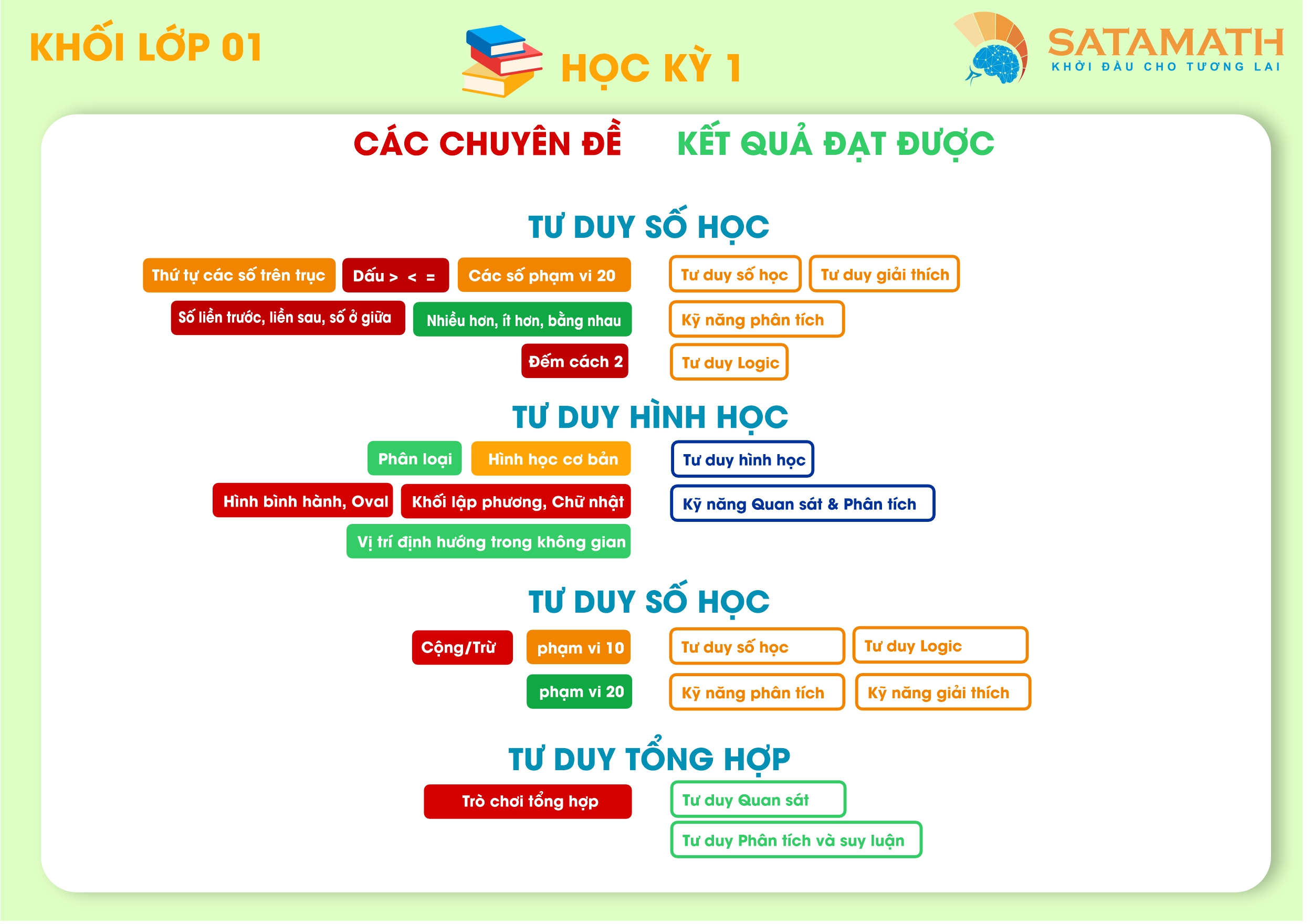 KHỐI LỚP 01

HỌC KỲ 1

SATAMATH
KHỞI ĐẦU CHO TƯƠNG LAI

CÁC CHUYÊN ĐỀ

KẾT QUẢ ĐẠT ĐƯỢC

TƯ DUY SỐ HỌC

Thứ tự các số trên trục
Dấu > < =
Các số phạm vi 20
Số liền trước, liền sau, số ở giữa
Nhiều hơn, ít hơn, bằng nhau
Đếm cách 2

Tư duy số học
Tư duy giải thích
Kỹ năng phân tích
Tư duy Logic

TƯ DUY HÌNH HỌC

Phân loại
Hình học cơ bản
Hình bình hành, Oval
Khối lập phương, Chữ nhật
Vị trí định hướng trong không gian

Tư duy hình học
Kỹ năng Quan sát & Phân tích

TƯ DUY SỐ HỌC

Cộng/Trừ
phạm vi 10
phạm vi 20

Tư duy số học
Tư duy Logic
Kỹ năng phân tích
Kỹ năng giải thích

TƯ DUY TỔNG HỢP

Trò chơi tổng hợp

Tư duy Quan sát
Tư duy Phân tích và suy luận